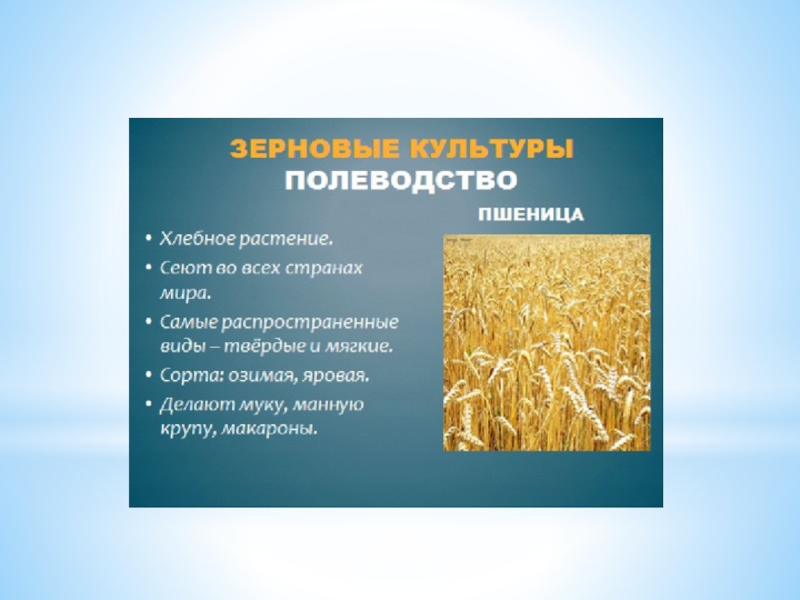 ЗЕРНОВЫЕ КУЛЬТУРЫ
ПОЛЕВОДСТВО

ПШЕНИЦА

• Хлебное растение.
• Сеют во всех странах мира.
• Самые распространенные виды – твёрдые и мягкие.
• Сорта: озимая, яровая.
• Делают муку, манную крупу, макароны.